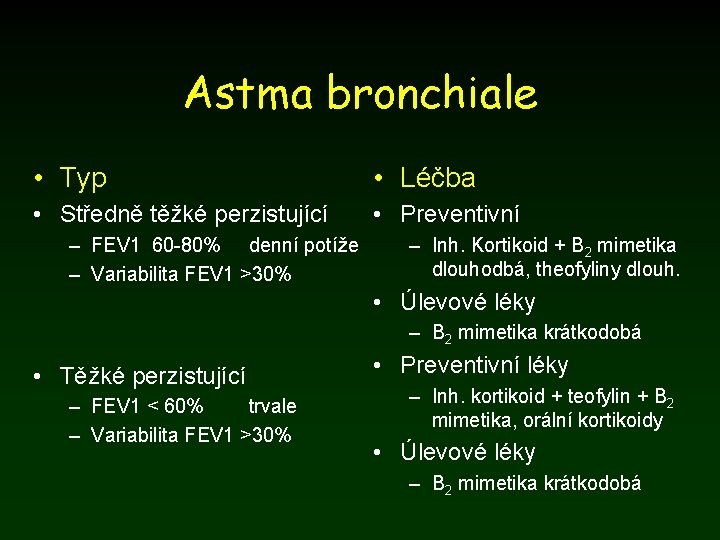 Astma bronchiale

• Typ
• Středně těžké perzistující
– FEV1 60-80% denní potíže
– Variabilita FEV1 >30%

• Těžké perzistující
– FEV1 < 60% trvale
– Variabilita FEV1 >30%

• Léčba
• Preventivní
– Inh. Kortikoid + $B_2$ mimetika dlouhodbá, theofyliny dlouh.
• Úlevové léky
– $B_2$ mimetika krátkodobá
• Preventivní léky
– Inh. kortikoid + teofylin + $B_2$ mimetika, orální kortikoidy
• Úlevové léky
– $B_2$ mimetika krátkodobá